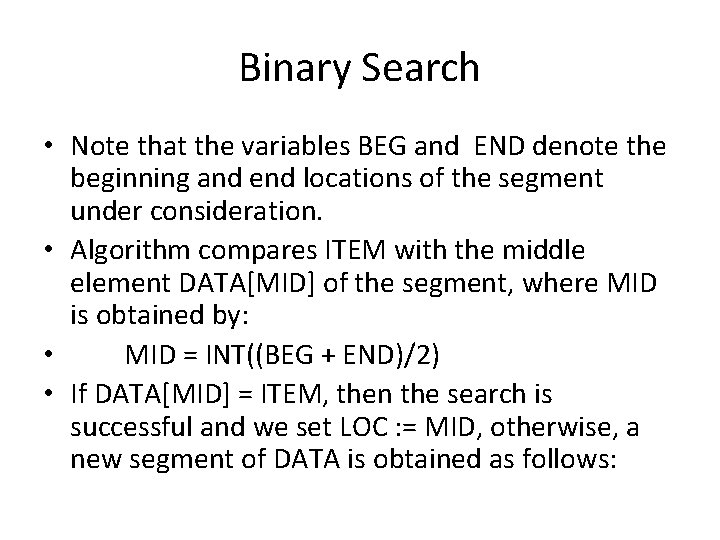 Binary Search

• Note that the variables BEG and END denote the beginning and end locations of the segment under consideration.
• Algorithm compares ITEM with the middle element DATA[MID] of the segment, where MID is obtained by:
• MID = INT((BEG + END)/2)
• If DATA[MID] = ITEM, then the search is successful and we set LOC := MID, otherwise, a new segment of DATA is obtained as follows: